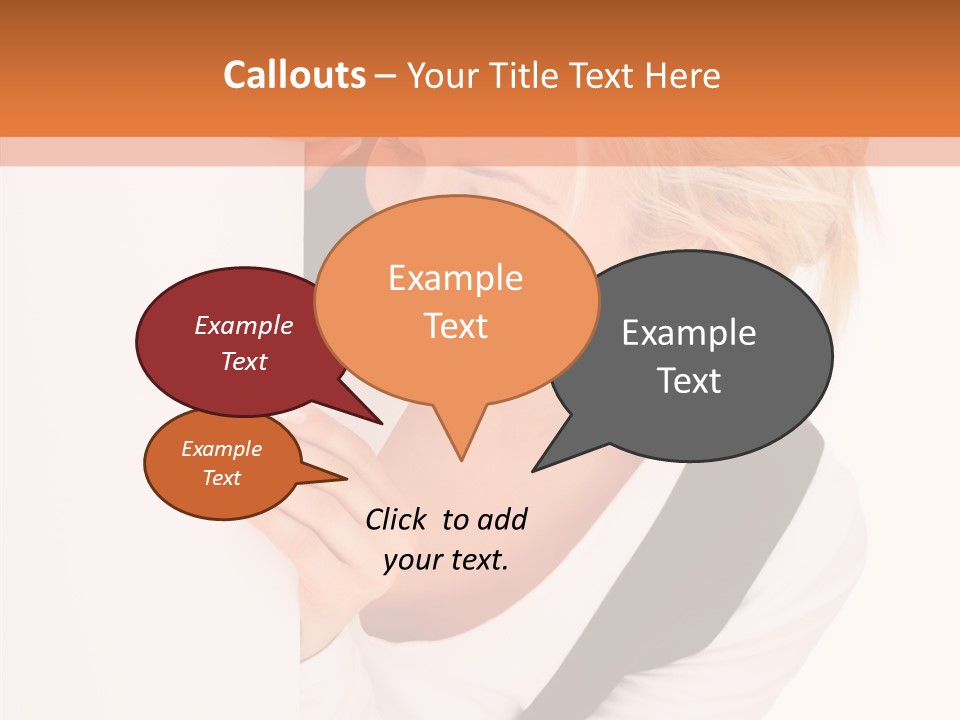 Callouts – Your Title Text Here

Example Text

Example Text

Example Text

Example Text

Click to add your text.